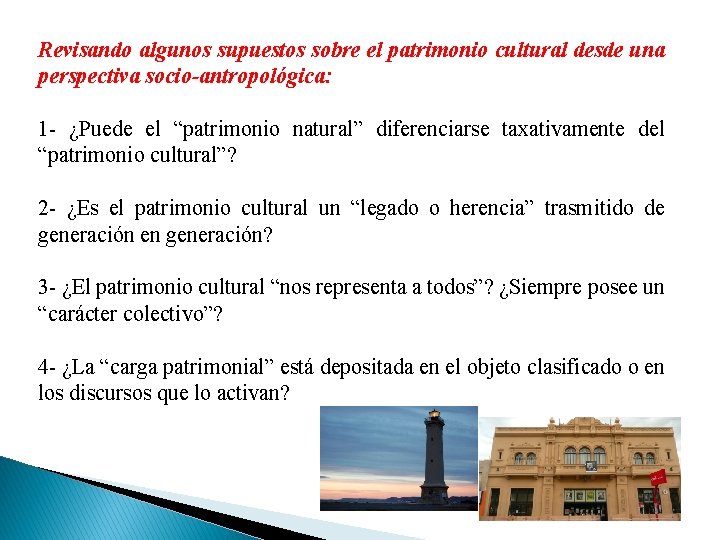 Revisando algunos supuestos sobre el patrimonio cultural desde una perspectiva socio-antropológica:

1- ¿Puede el “patrimonio natural” diferenciarse taxativamente del “patrimonio cultural”?

2- ¿Es el patrimonio cultural un “legado o herencia” trasmitido de generación en generación?

3- ¿El patrimonio cultural “nos representa a todos”? ¿Siempre posee un “carácter colectivo”?

4- ¿La “carga patrimonial” está depositada en el objeto clasificado o en los discursos que lo activan?